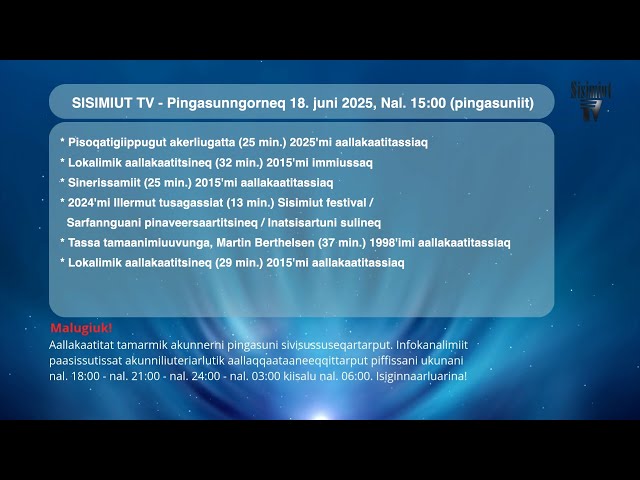 SISIMIUT TV - Pingasunngorneq 18. juni 2025, Nal. 15:00 (pingasuniit)

Sisimiut TV

* Pisoqatigiippugut akerliugatta (25 min.) 2025'mi aallakaatitassiaq
* Lokalimik aallakaatitsineq (32 min.) 2015'mi immiussaq
* Sinerissamiit (25 min.) 2015'mi aallakaatitassiaq
* 2024'mi Illermut tusagassiat (13 min.) Sisimiut festival / Sarfannguani pinaveersaartitsineq / Inatsisartuni sulineq
* Tassa tamaanimiuuvunga, Martin Berthelsen (37 min.) 1998'imi aallakaatitassiaq
* Lokalimik aallakaatitsineq (29 min.) 2015'mi aallakaatitassiaq

Malugiuk!
Aallakaatitat tamarmik akunnerni pingasuni sivisussuseqartarput. Infokanalimiit paasissutissat akunniliuteriarlutik aallaqqaataaneeqqittarput piffissani ukunani nal. 18:00 - nal. 21:00 - nal. 24:00 - nal. 03:00 kiisalu nal. 06:00. Isiginnaarluarina!